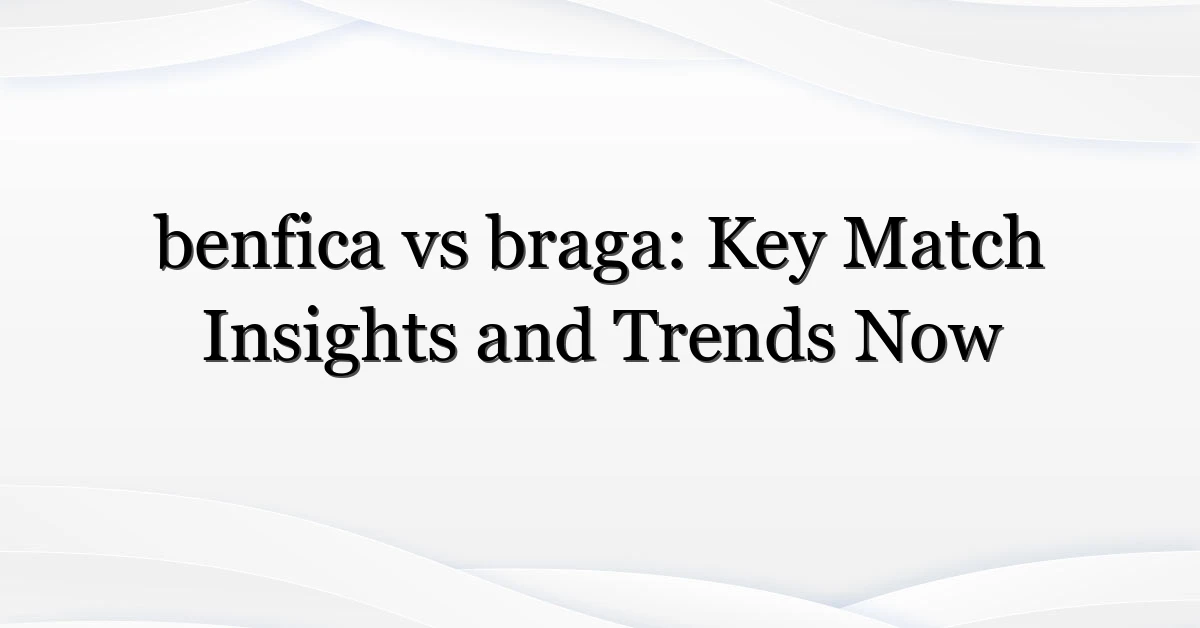 benfica vs braga: Key Match Insights and Trends Now